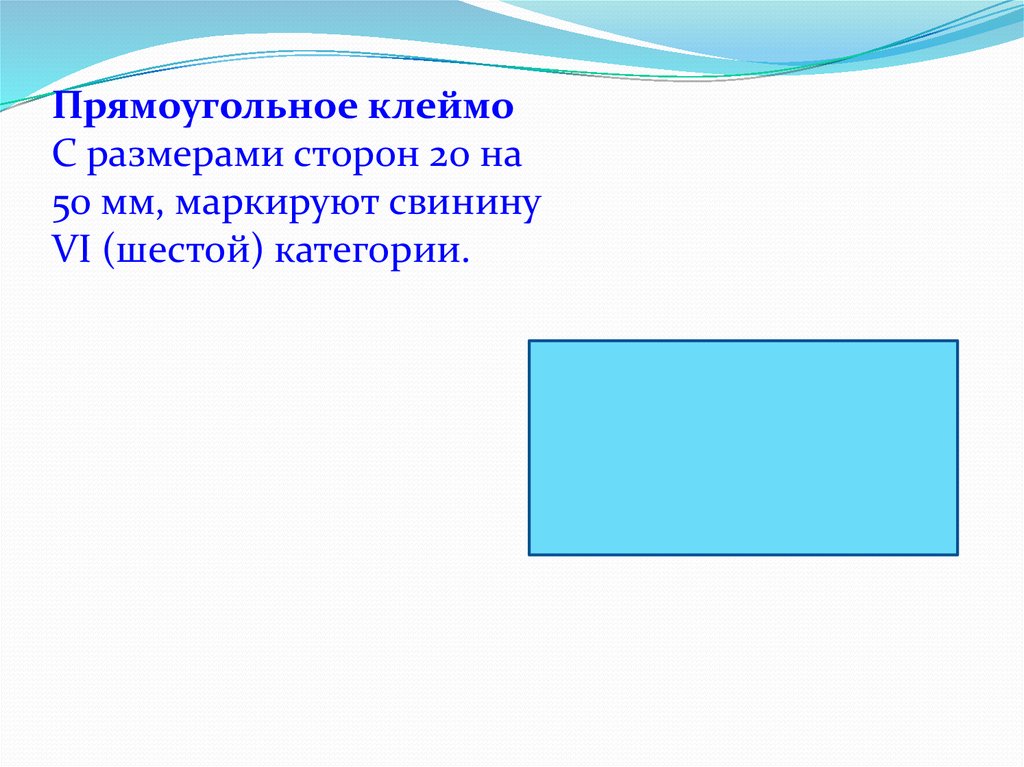 Прямоугольное клеймо
С размерами сторон 20 на 50 мм, маркируют свинину VI (шестой) категории.